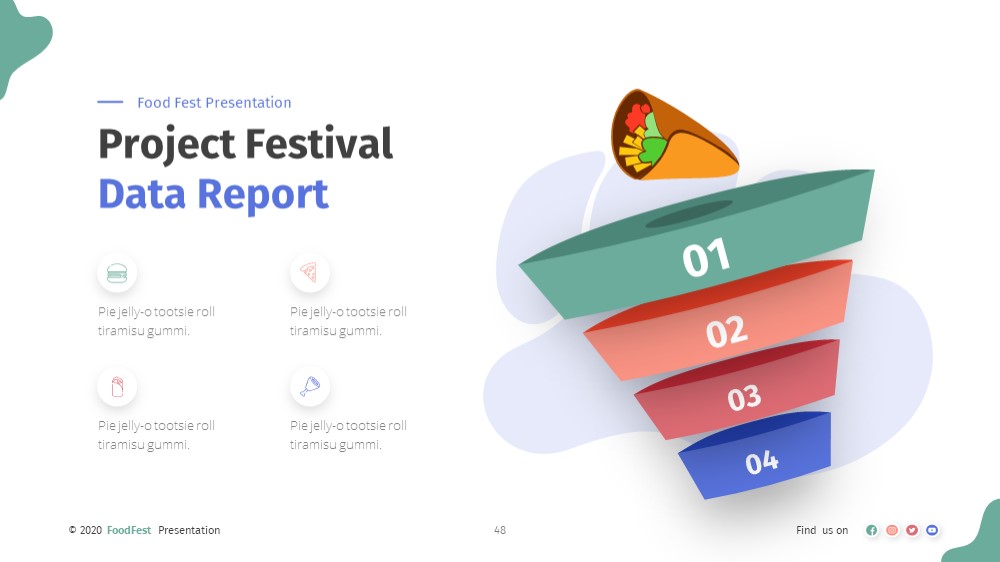 Food Fest Presentation

Project Festival
Data Report

Pie jelly-o tootsie roll tiramisu gummi.

Pie jelly-o tootsie roll tiramisu gummi.

Pie jelly-o tootsie roll tiramisu gummi.

Pie jelly-o tootsie roll tiramisu gummi.

01
02
03
04

© 2020 FoodFest Presentation

48

Find us on